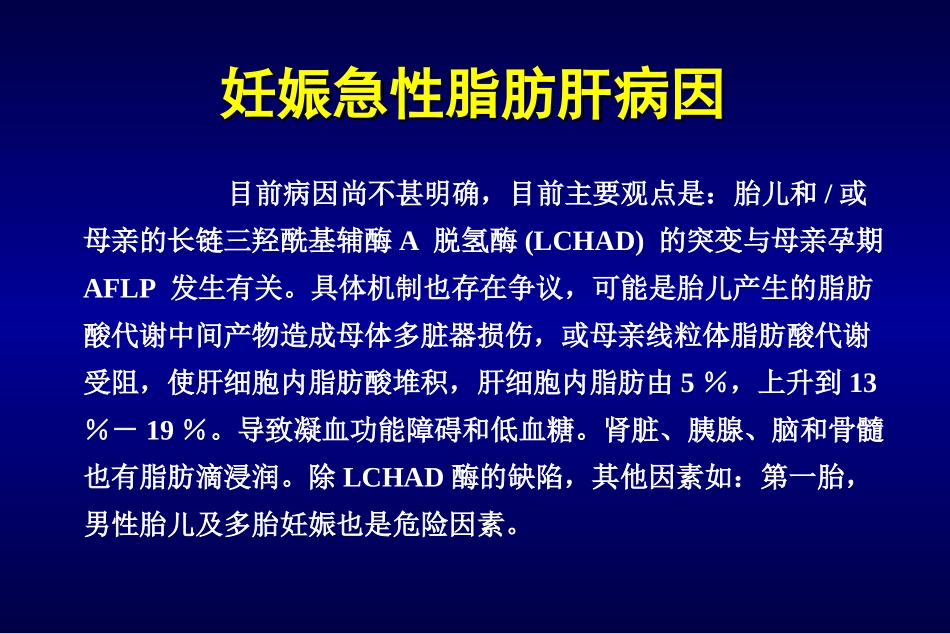 妊娠急性脂肪肝病因

目前病因尚不甚明确，目前主要观点是：胎儿和 / 或母亲的长链三羟酰基辅酶 A 脱氢酶 (LCHAD) 的突变与母亲孕期 AFLP 发生有关。具体机制也存在争议，可能是胎儿产生的脂肪酸代谢中间产物造成母体多脏器损伤，或母亲线粒体脂肪酸代谢受阻，使肝细胞内脂肪酸堆积，肝细胞内脂肪由 5 ％，上升到 13 ％－ 19 ％。导致凝血功能障碍和低血糖。肾脏、胰腺、脑和骨髓也有脂肪滴浸润。除 LCHAD 酶的缺陷，其他因素如：第一胎，男性胎儿及多胎妊娠也是危险因素。